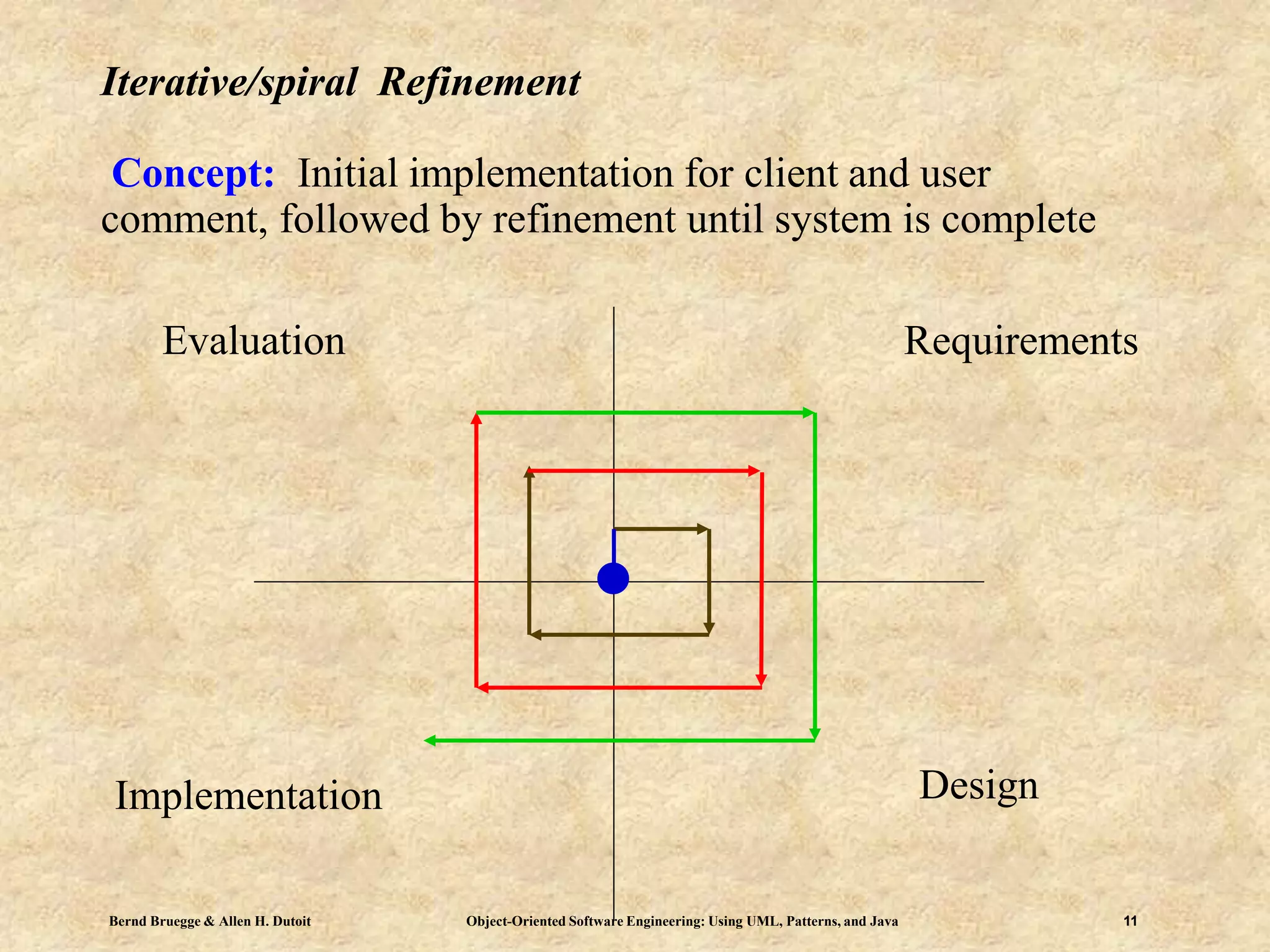 Iterative/spiral Refinement

Concept: Initial implementation for client and user comment, followed by refinement until system is complete

Evaluation

Requirements

Implementation

Design

Bernd Bruegge & Allen H. Dutoit

Object-Oriented Software Engineering: Using UML, Patterns, and Java

11